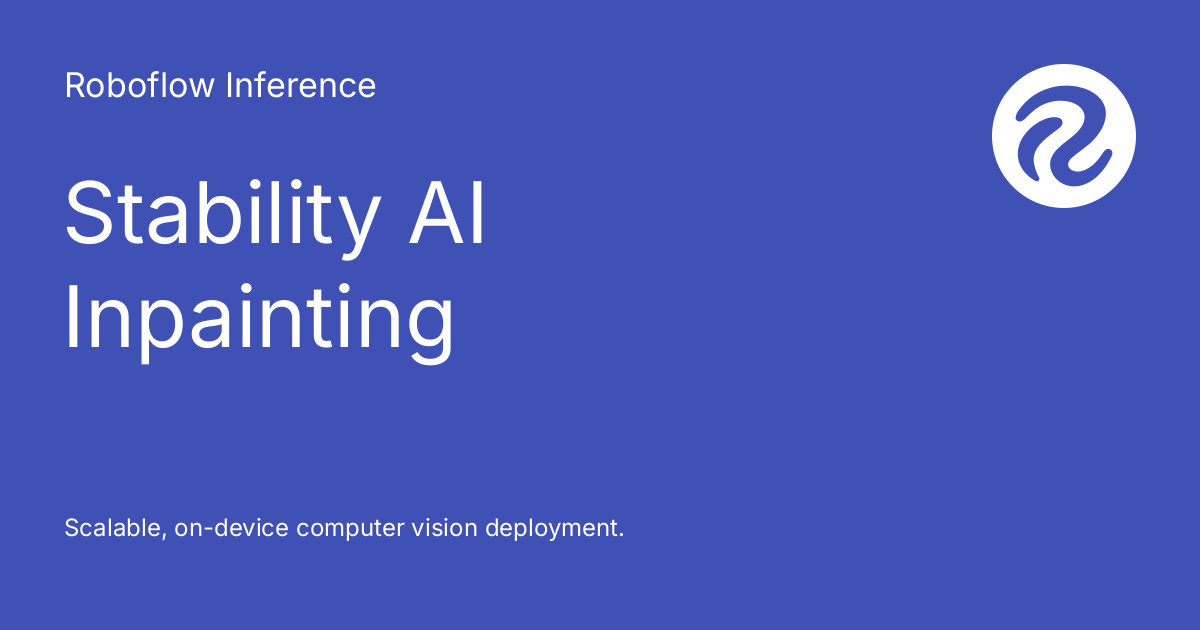 Roboflow Inference

Stability AI Inpainting

Scalable, on-device computer vision deployment.